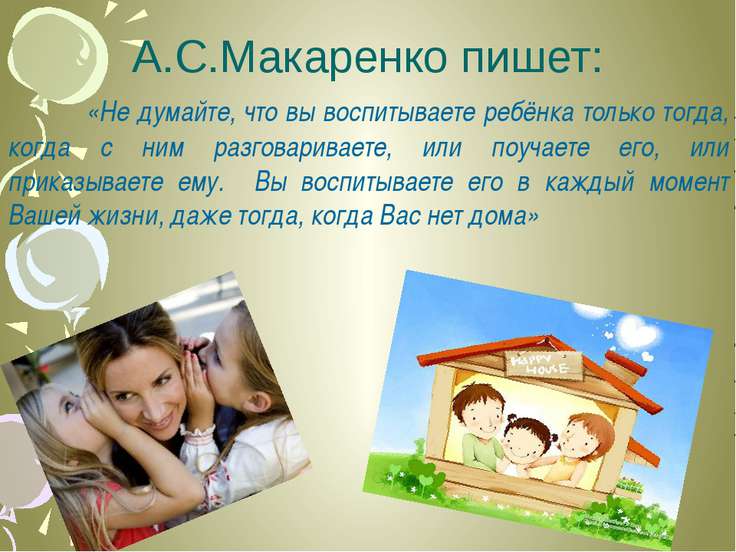 А.С.Макаренко пишет:

«Не думайте, что вы воспитываете ребёнка только тогда, когда с ним разговариваете, или поучаете его, или приказываете ему. Вы воспитываете его в каждый момент Вашей жизни, даже тогда, когда Вас нет дома»

HAPPY HOUSE